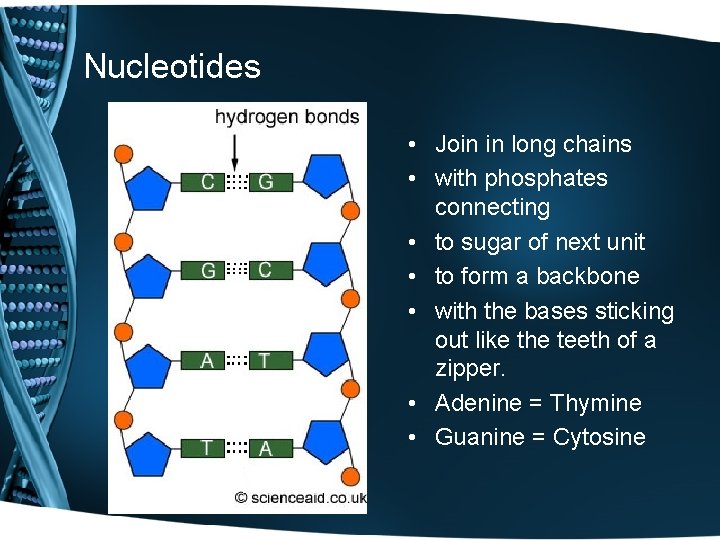 Nucleotides

hydrogen bonds

C G

G C

A T

T A

© scienceaid.co.uk

• Join in long chains
• with phosphates connecting
• to sugar of next unit
• to form a backbone
• with the bases sticking out like the teeth of a zipper.
• Adenine = Thymine
• Guanine = Cytosine